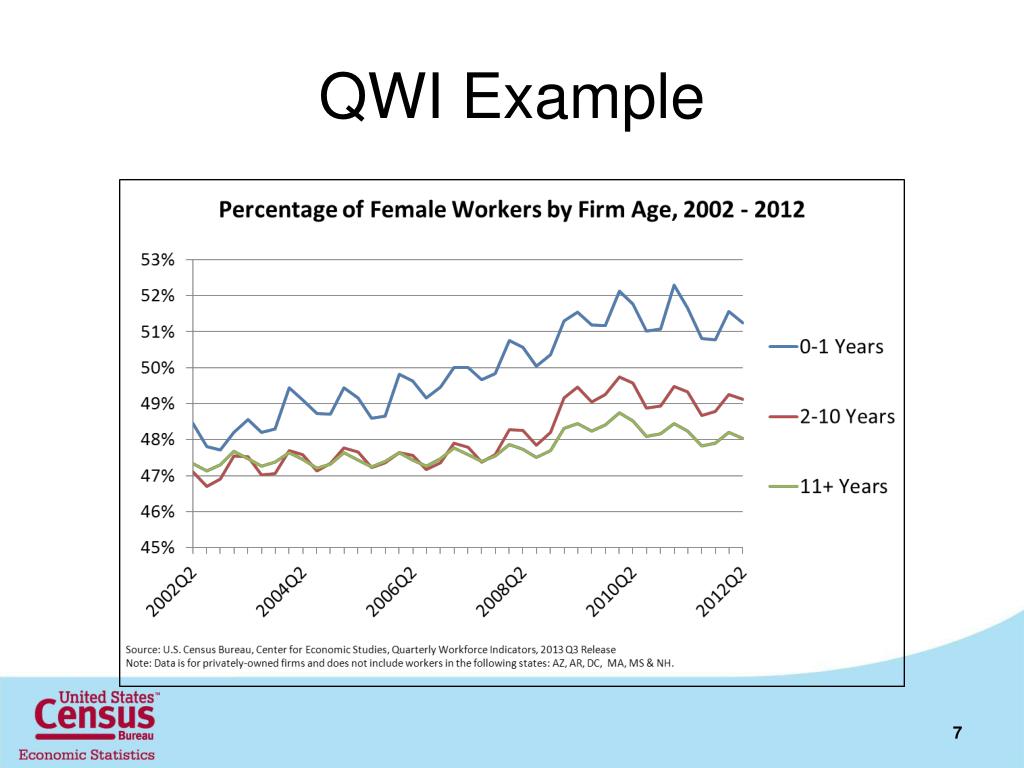 QWI Example

Percentage of Female Workers by Firm Age, 2002 - 2012

53%
52%
51%
50%
49%
48%
47%
46%
45%

2002Q2
2004Q2
2006Q2
2008Q2
2010Q2
2012Q2

0-1 Years
2-10 Years
11+ Years

Source: U.S. Census Bureau, Center for Economic Studies, Quarterly Workforce Indicators, 2013 Q3 Release
Note: Data is for privately-owned firms and does not include workers in the following states: AZ, AR, DC, MA, MS & NH.

United States™
Census
Bureau
Economic Statistics

7